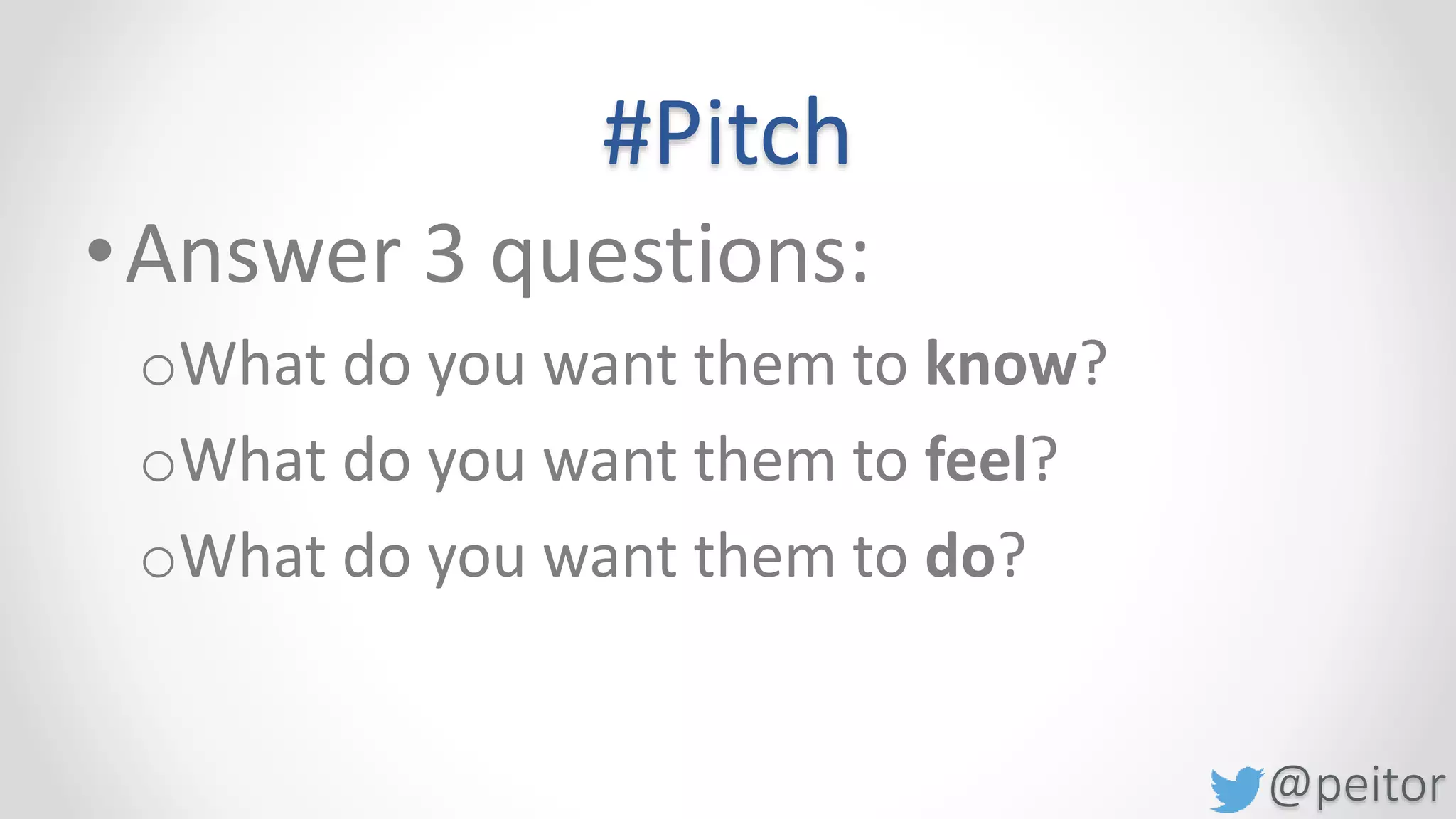 #Pitch

• Answer 3 questions:

o What do you want them to **know**?

o What do you want them to **feel**?

o What do you want them to **do**?

@peitor